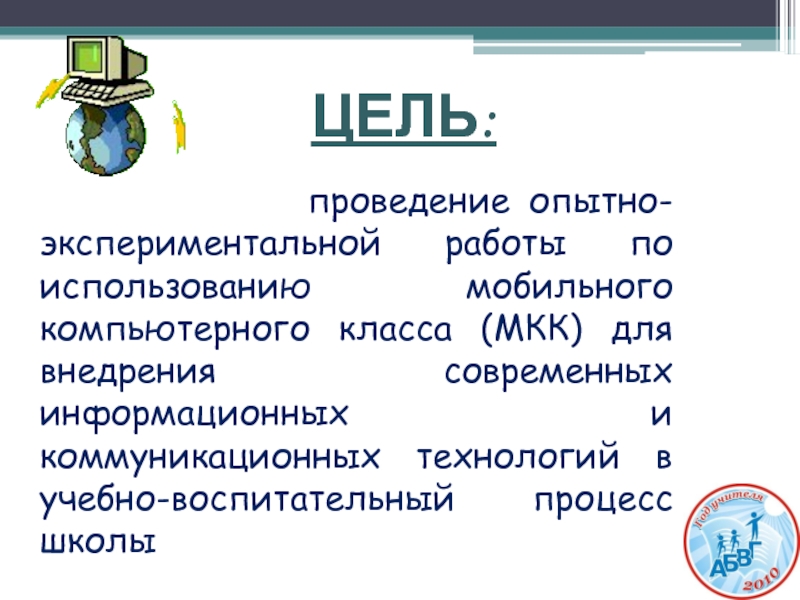 ЦЕЛЬ:

проведение опытно-экспериментальной работы по использованию мобильного компьютерного класса (МКК) для внедрения современных информационных и коммуникационных технологий в учебно-воспитательный процесс школы

Год учителя
АБВГ
2010